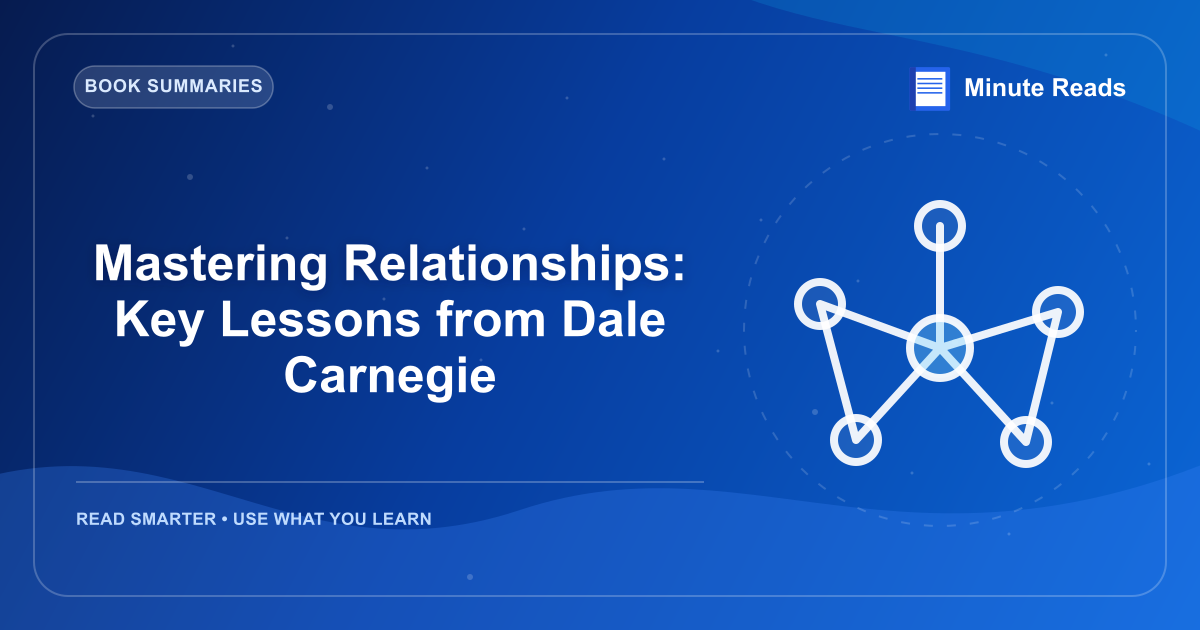 BOOK SUMMARIES

Minute Reads

Mastering Relationships: Key Lessons from Dale Carnegie

READ SMARTER • USE WHAT YOU LEARN